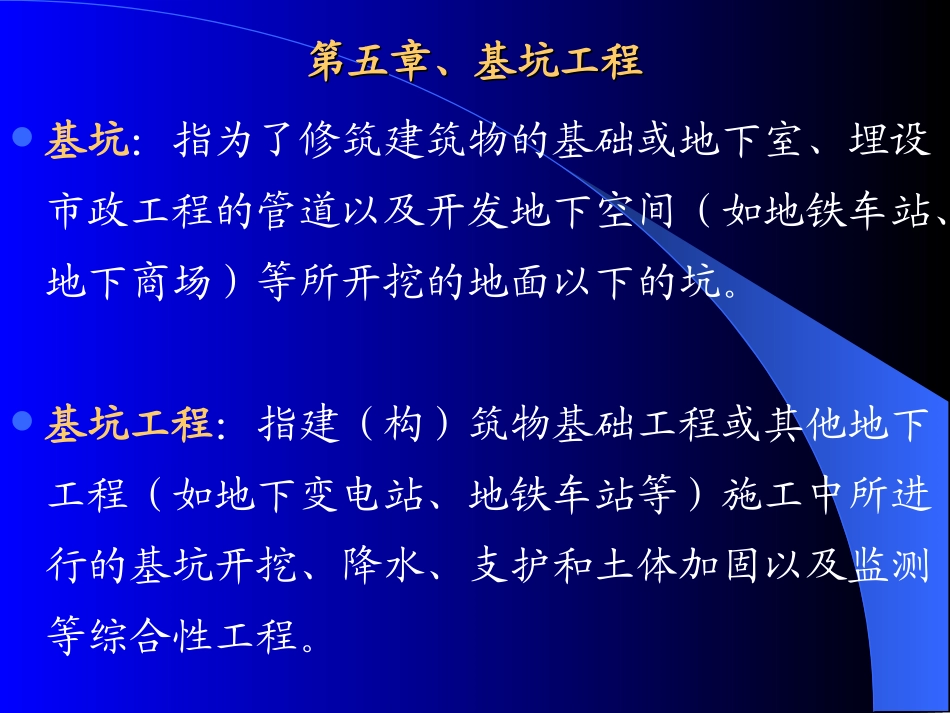 第五章、基坑工程

基坑：指为了修筑建筑物的基础或地下室、埋设市政工程的管道以及开发地下空间（如地铁车站、地下商场）等所开挖的地面以下的坑。

基坑工程：指建（构）筑物基础工程或其他地下工程（如地下变电站、地铁车站等）施工中所进行的基坑开挖、降水、支护和土体加固以及监测等综合性工程。